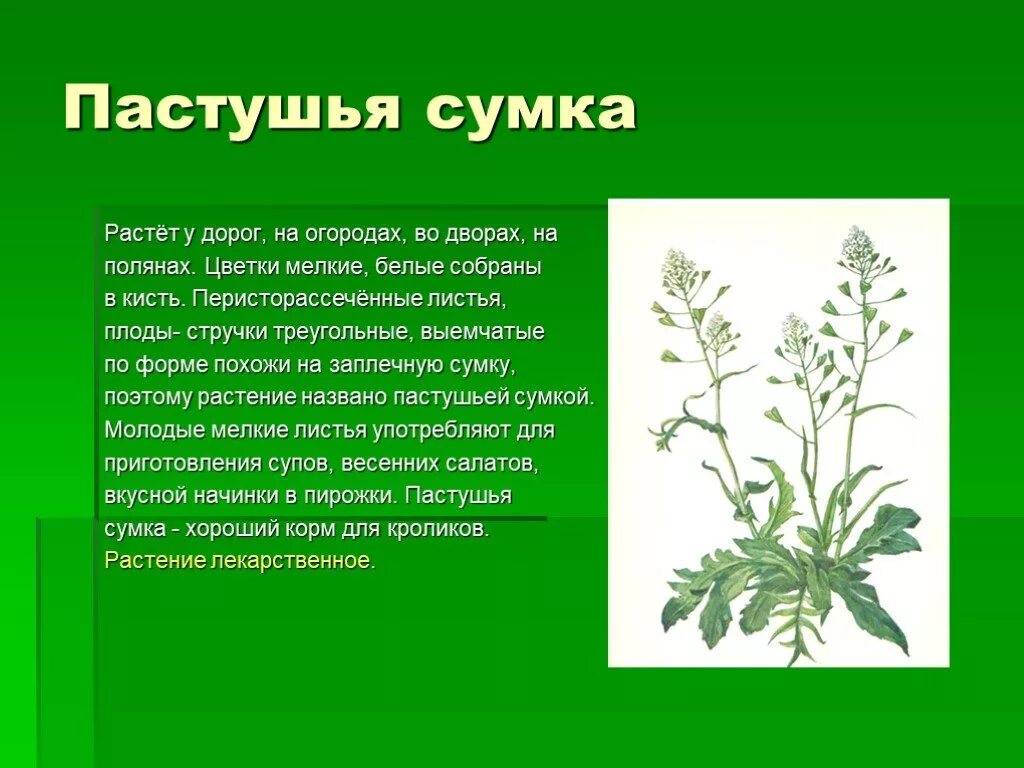 Пастушья сумка

Растёт у дорог, на огородах, во дворах, на полянах. Цветки мелкие, белые собраны в кисть. Перисторассечённые листья, плоды- стручки треугольные, выемчатые по форме похожи на заплечную сумку, поэтому растение названо пастушьей сумкой. Молодые мелкие листья употребляют для приготовления супов, весенних салатов, вкусной начинки в пирожки. Пастушья сумка - хороший корм для кроликов. Растение лекарственное.